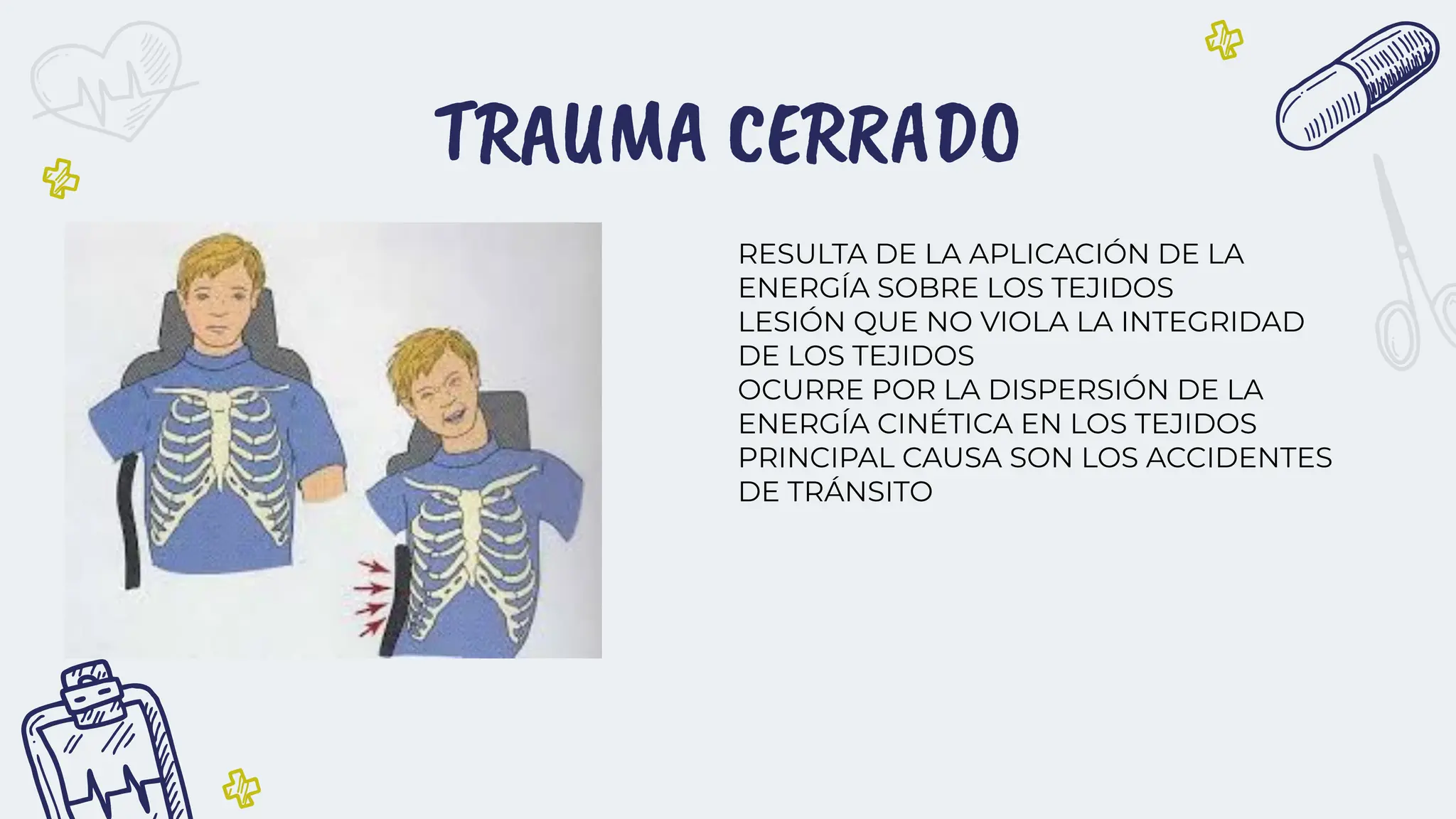 TRAUMA CERRADO

RESULTA DE LA APLICACIÓN DE LA ENERGÍA SOBRE LOS TEJIDOS
LESIÓN QUE NO VIOLA LA INTEGRIDAD DE LOS TEJIDOS
OCURRE POR LA DISPERSIÓN DE LA ENERGÍA CINÉTICA EN LOS TEJIDOS
PRINCIPAL CAUSA SON LOS ACCIDENTES DE TRÁNSITO